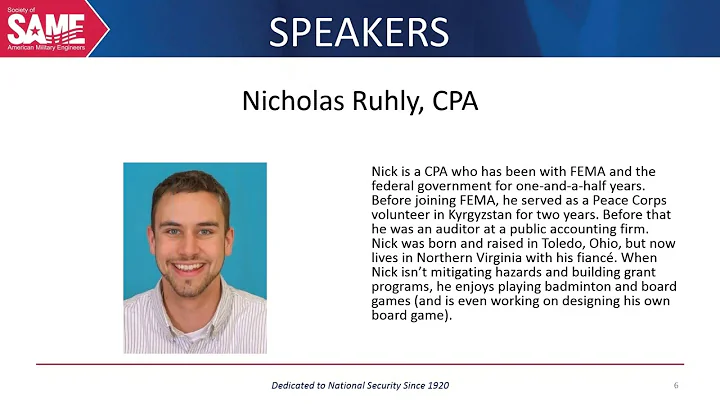 Society of
SAME
American Military Engineers

SPEAKERS

Nicholas Ruhly, CPA

Nick is a CPA who has been with FEMA and the federal government for one-and-a-half years. Before joining FEMA, he served as a Peace Corps volunteer in Kyrgyzstan for two years. Before that he was an auditor at a public accounting firm. Nick was born and raised in Toledo, Ohio, but now lives in Northern Virginia with his fiancé. When Nick isn't mitigating hazards and building grant programs, he enjoys playing badminton and board games (and is even working on designing his own board game).

Dedicated to National Security Since 1920

6